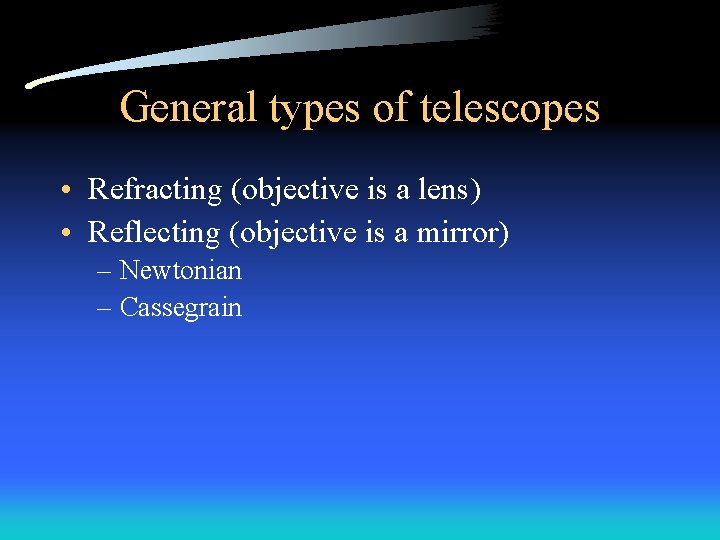 General types of telescopes

• Refracting (objective is a lens)
• Reflecting (objective is a mirror)
– Newtonian
– Cassegrain